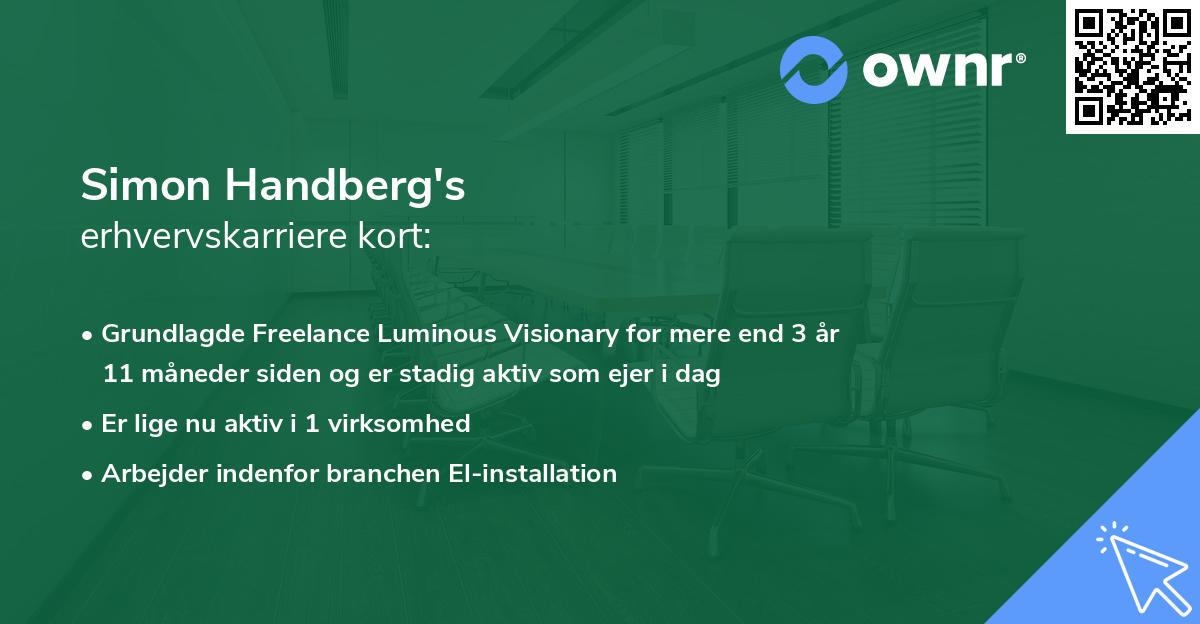 ownr®

Simon Handberg's
erhvervskarriere kort:

• Grundlagde Freelance Luminous Visionary for mere end 3 år 11 måneder siden og er stadig aktiv som ejer i dag
• Er lige nu aktiv i 1 virksomhed
• Arbejder indenfor branchen El-installation